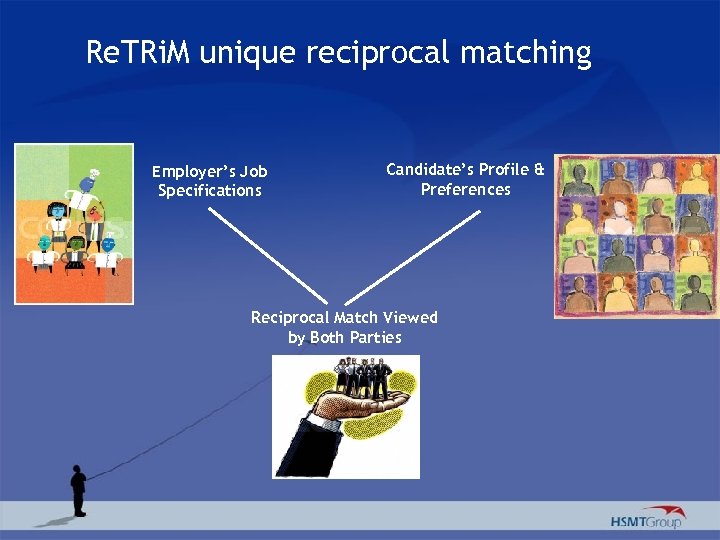 ReTRiM unique reciprocal matching

Employer's Job Specifications

Candidate's Profile & Preferences

Reciprocal Match Viewed by Both Parties

HSMTGroup